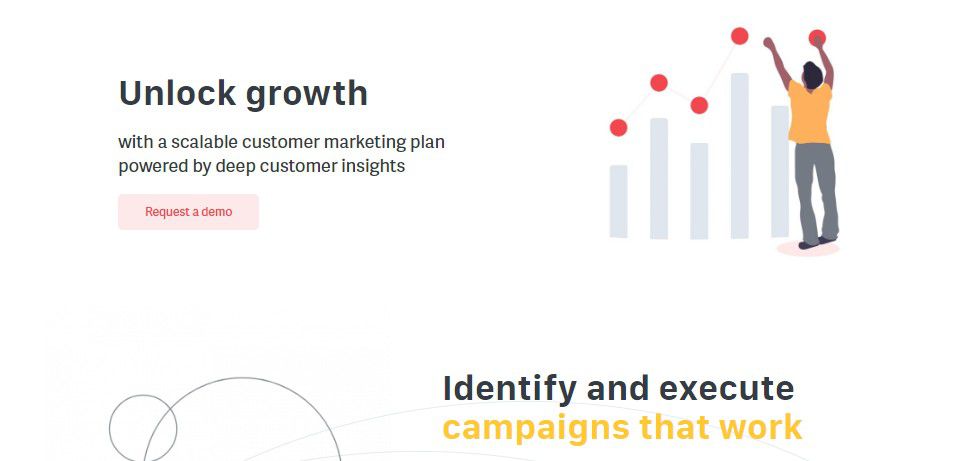 Unlock growth

with a scalable customer marketing plan powered by deep customer insights

Request a demo

Identify and execute campaigns that work